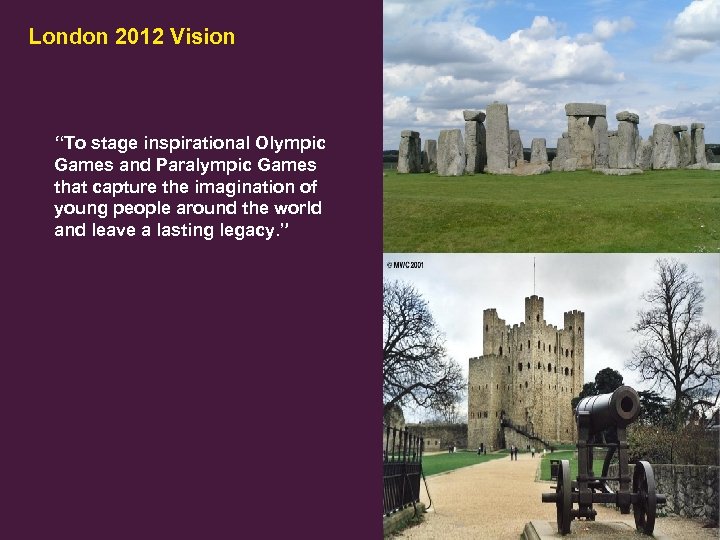 London 2012 Vision

“To stage inspirational Olympic Games and Paralympic Games that capture the imagination of young people around the world and leave a lasting legacy.”

© MWC 2001